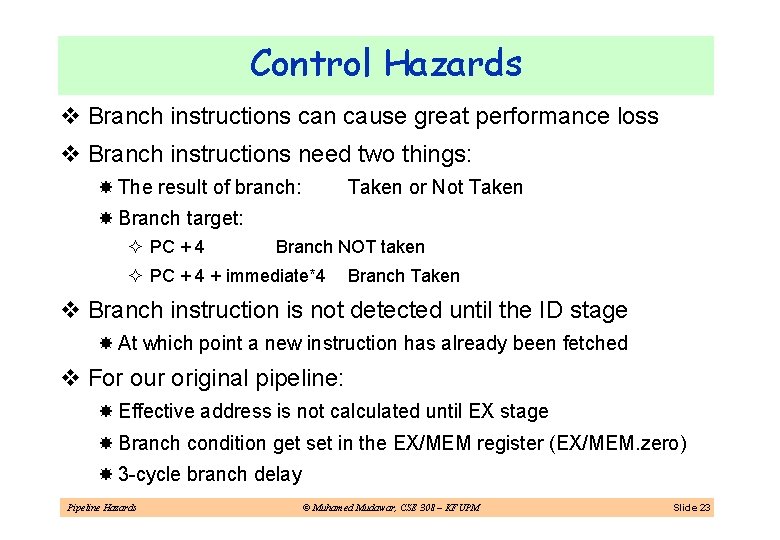 Control Hazards

❖ Branch instructions can cause great performance loss

❖ Branch instructions need two things:

✸ The result of branch: Taken or Not Taken

✸ Branch target:

✧ PC + 4 Branch NOT taken

✧ PC + 4 + immediate*4 Branch Taken

❖ Branch instruction is not detected until the ID stage

✸ At which point a new instruction has already been fetched

❖ For our original pipeline:

✸ Effective address is not calculated until EX stage

✸ Branch condition get set in the EX/MEM register (EX/MEM.zero)

✸ 3-cycle branch delay

Pipeline Hazards © Muhamed Mudawar, CSE 308 – KFUPM Slide 23